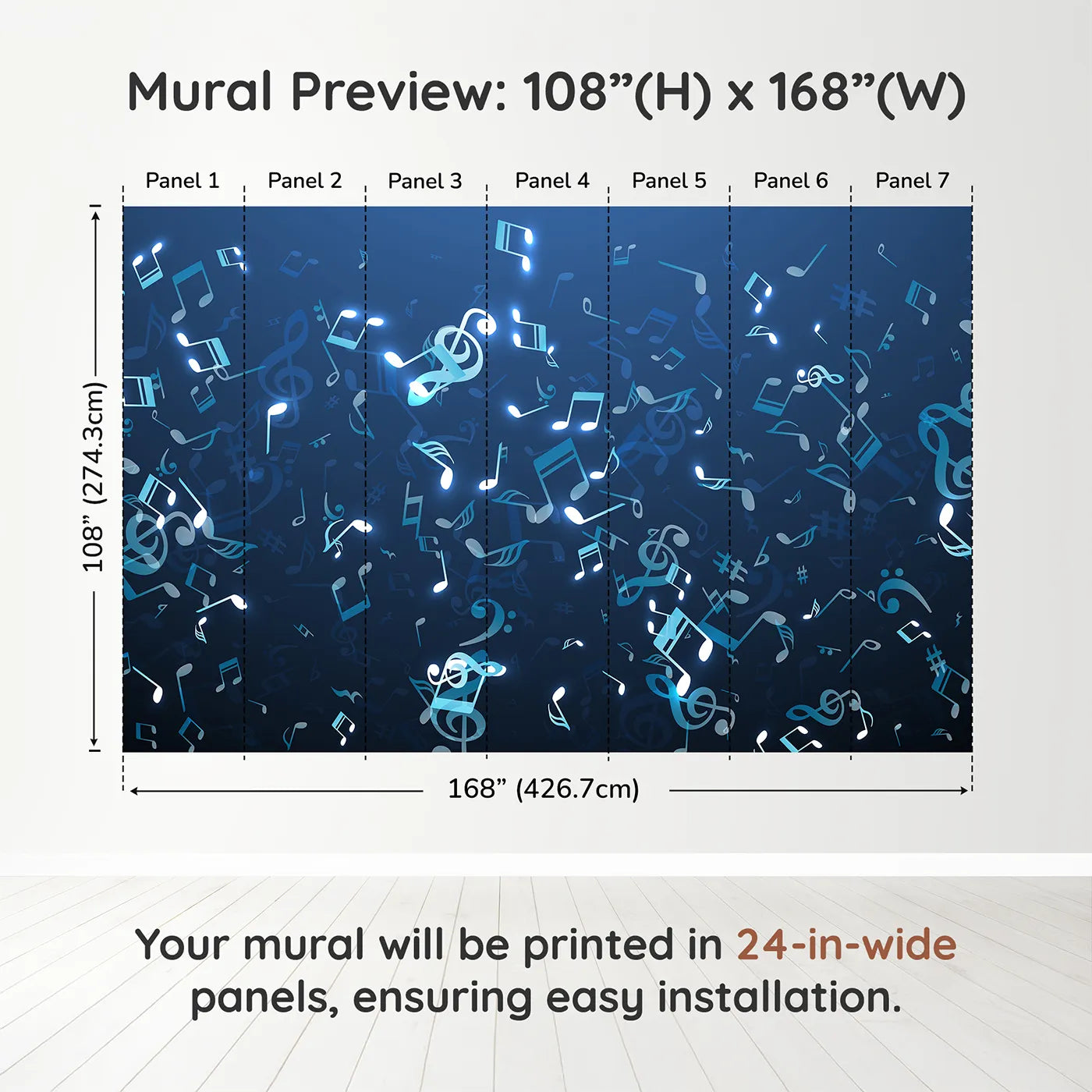 Mural Preview: 108”(H) x 168”(W)

Panel 1 Panel 2 Panel 3 Panel 4 Panel 5 Panel 6 Panel 7

108” (274.3cm)

168” (426.7cm)

Your mural will be printed in 24-in-wide panels, ensuring easy installation.